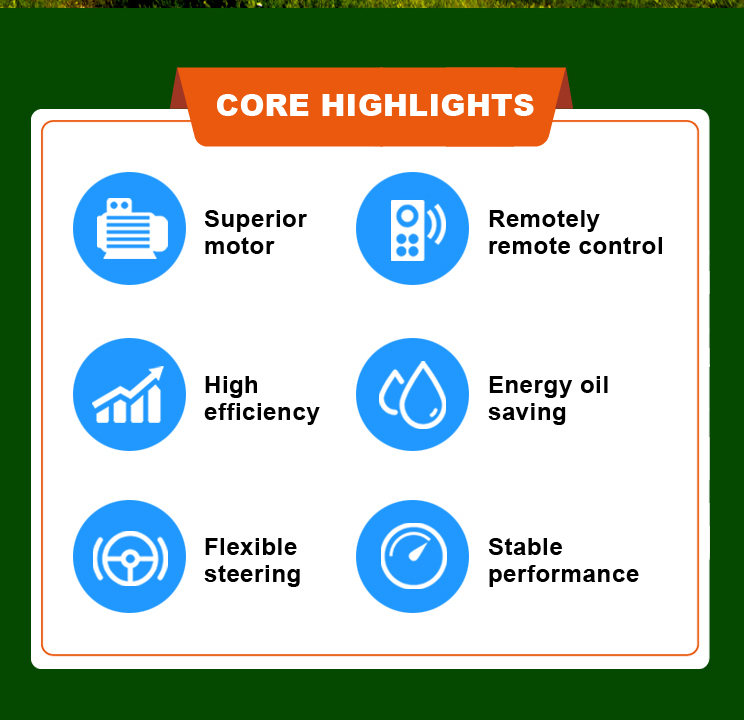 CORE HIGHLIGHTS

Superior motor

Remotely remote control

High efficiency

Energy oil saving

Flexible steering

Stable performance